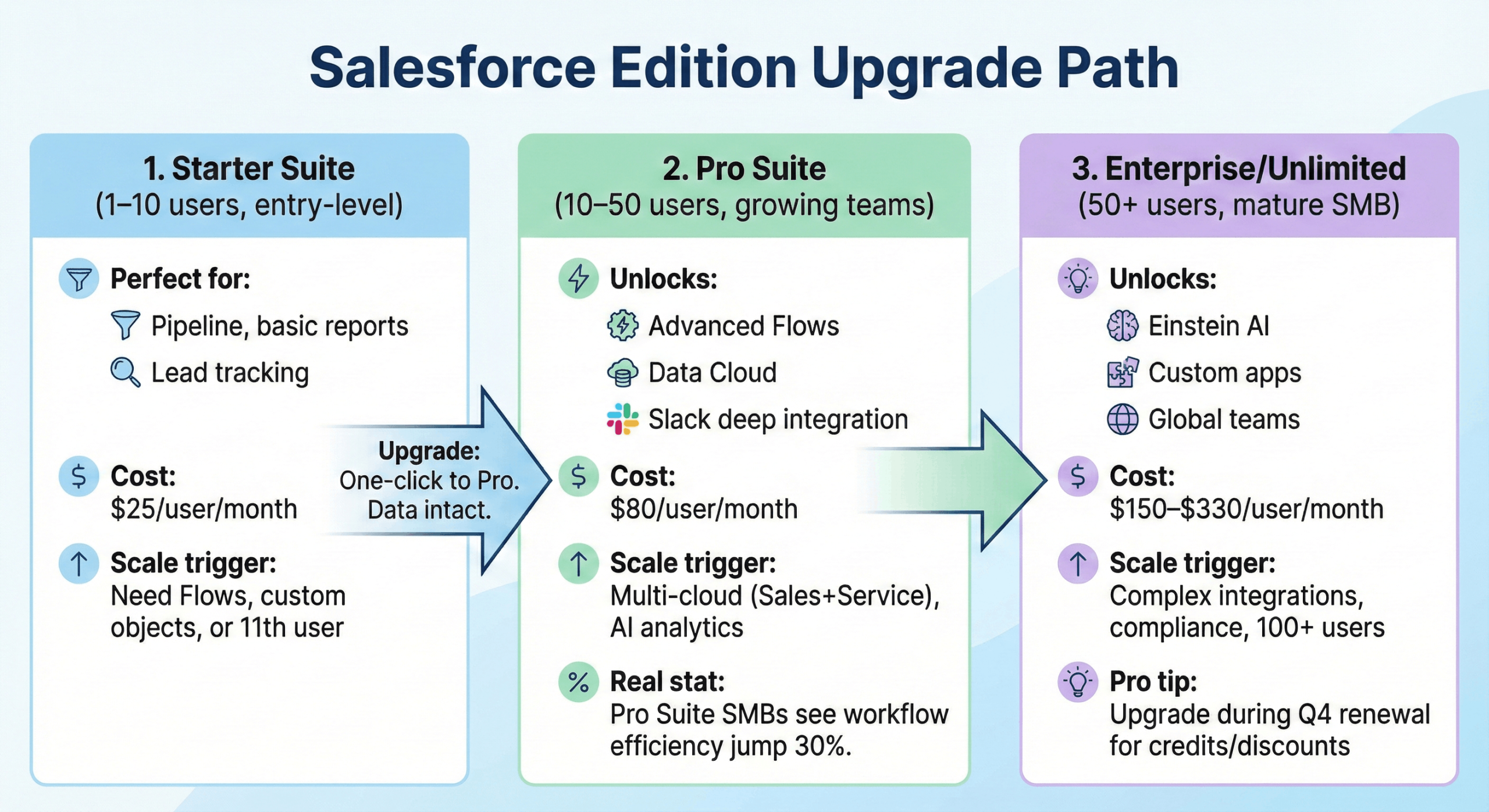 Salesforce Edition Upgrade Path

1. Starter Suite
(1–10 users, entry-level)

Perfect for:
Pipeline, basic reports
Lead tracking

Cost:
$25/user/month

Scale trigger:
Need Flows, custom objects, or 11th user

Upgrade:
One-click to Pro.
Data intact.

2. Pro Suite
(10–50 users, growing teams)

Unlocks:
Advanced Flows
Data Cloud
Slack deep integration

Cost:
$80/user/month

Scale trigger:
Multi-cloud (Sales+Service), AI analytics

Real stat:
Pro Suite SMBs see workflow efficiency jump 30%.

3. Enterprise/Unlimited
(50+ users, mature SMB)

Unlocks:
Einstein AI
Custom apps
Global teams

Cost:
$150–$330/user/month

Scale trigger:
Complex integrations, compliance, 100+ users

Pro tip:
Upgrade during Q4 renewal for credits/discounts